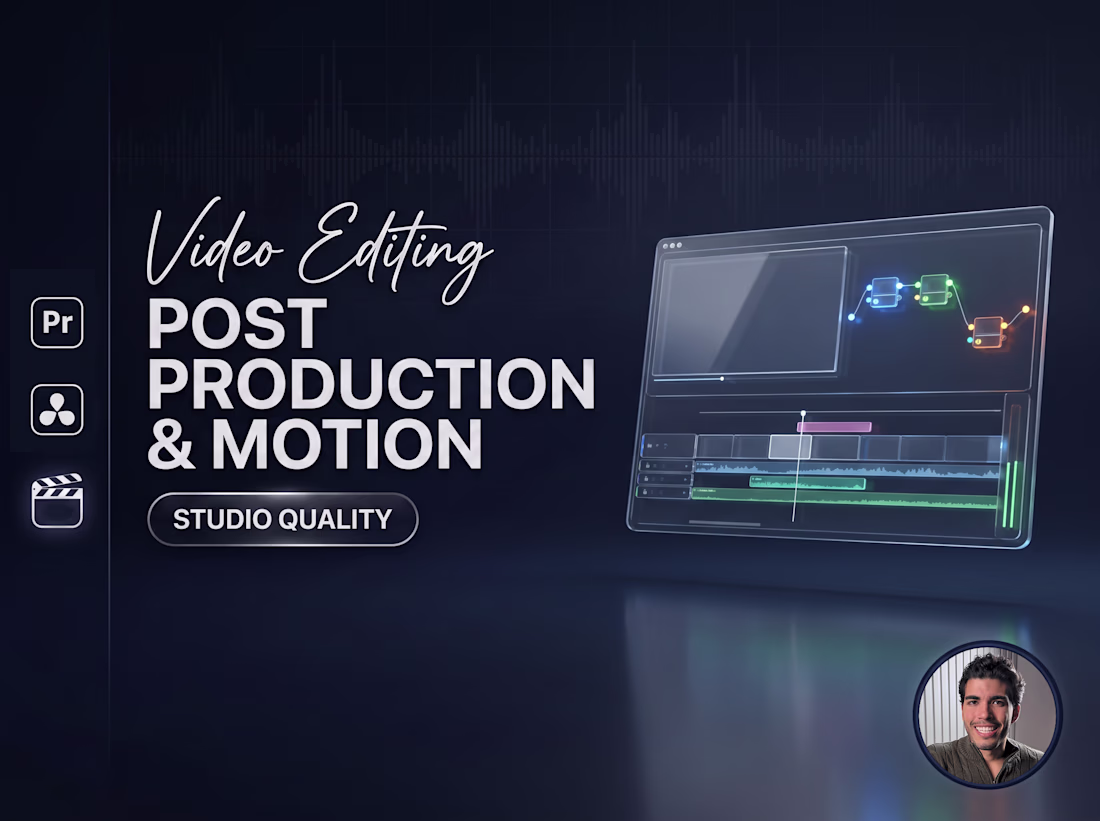 Pr

Video Editing
POST PRODUCTION & MOTION

STUDIO QUALITY